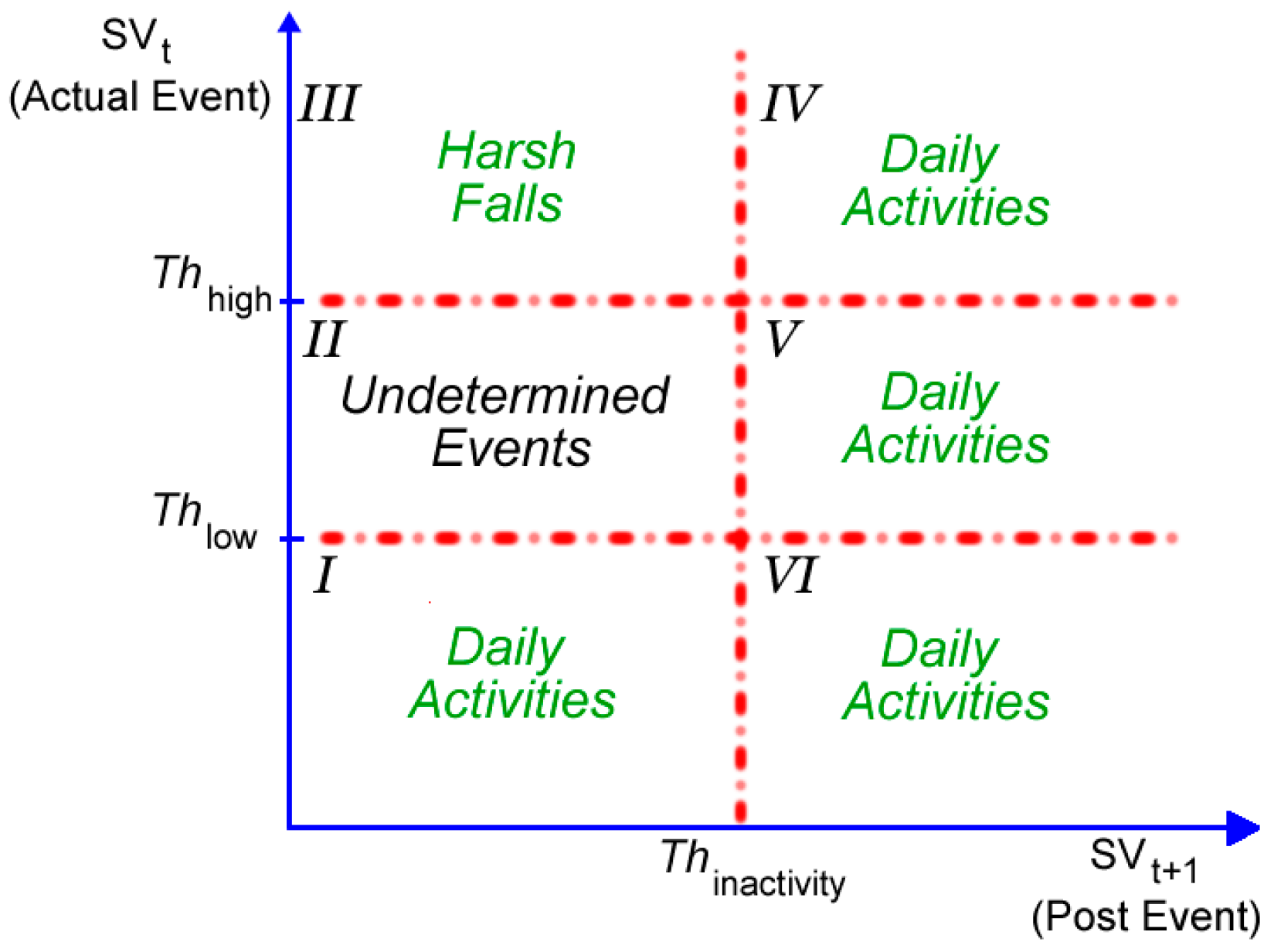 $SV_t$
(Actual Event)

III

Harsh Falls

IV

Daily Activities

$Th_{high}$

II

Undetermined Events

V

Daily Activities

$Th_{low}$

I

Daily Activities

VI

Daily Activities

$Th_{inactivity}$

$SV_{t+1}$
(Post Event)